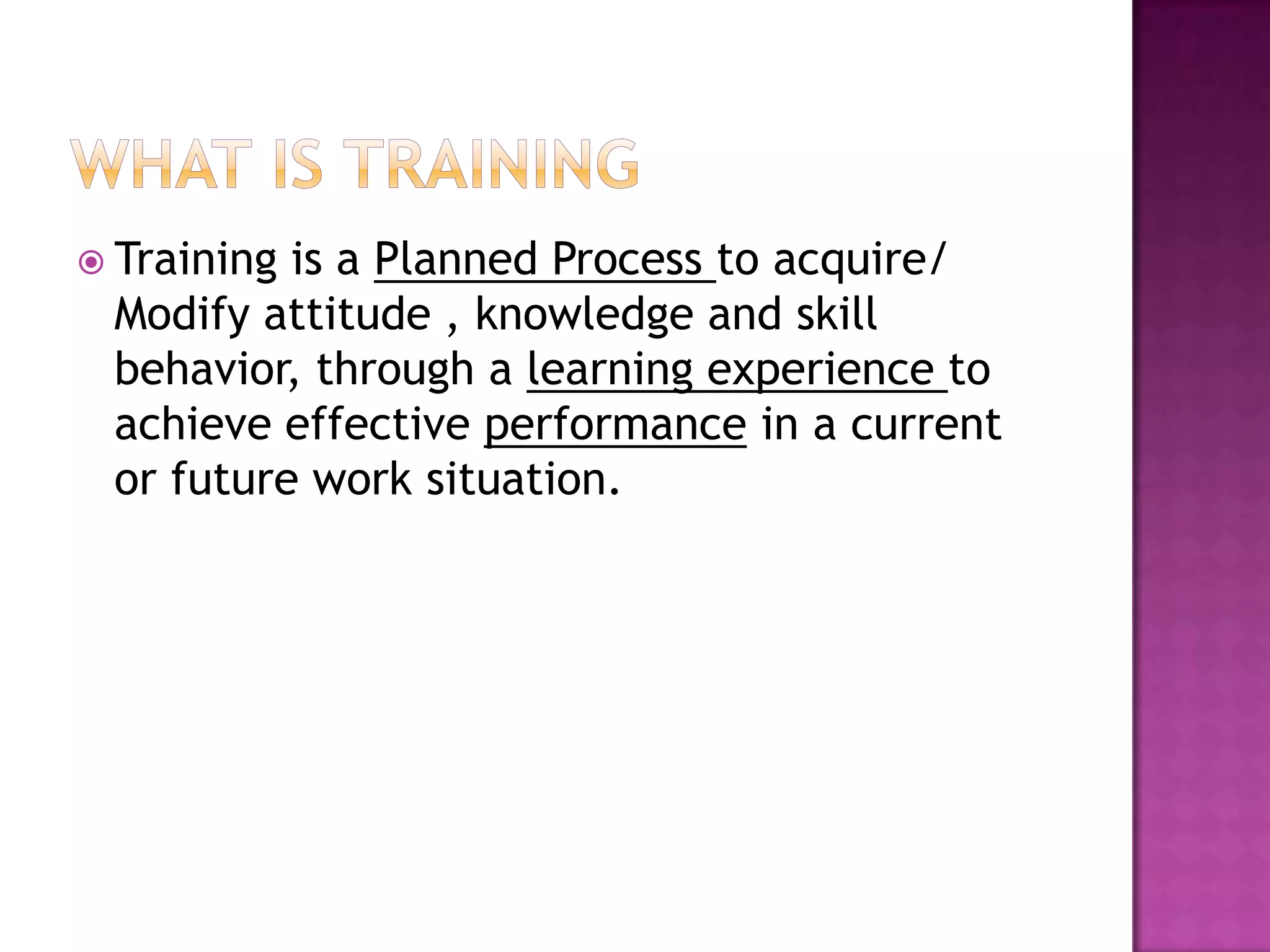 WHAT IS TRAINING

Training is a Planned Process to acquire/ Modify attitude , knowledge and skill behavior, through a learning experience to achieve effective performance in a current or future work situation.